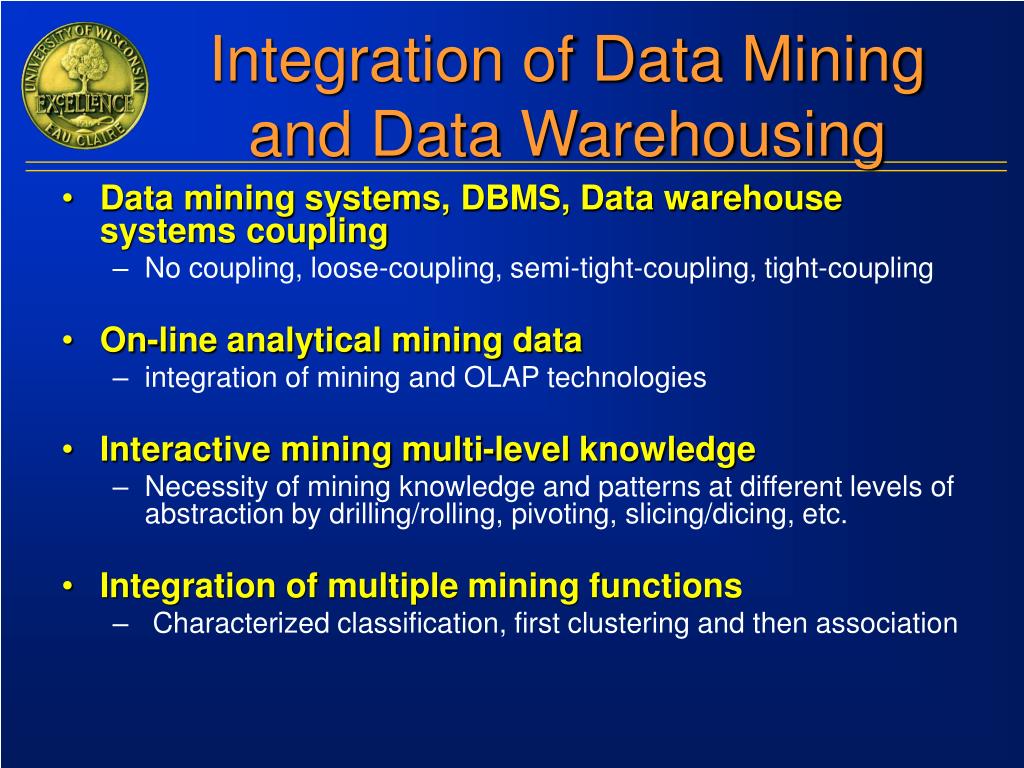 UNIVERSITY OF WISCONSIN
EXCELLENCE
EAU CLAIRE

Integration of Data Mining and Data Warehousing

• Data mining systems, DBMS, Data warehouse systems coupling
– No coupling, loose-coupling, semi-tight-coupling, tight-coupling

• On-line analytical mining data
– integration of mining and OLAP technologies

• Interactive mining multi-level knowledge
– Necessity of mining knowledge and patterns at different levels of abstraction by drilling/rolling, pivoting, slicing/dicing, etc.

• Integration of multiple mining functions
– Characterized classification, first clustering and then association